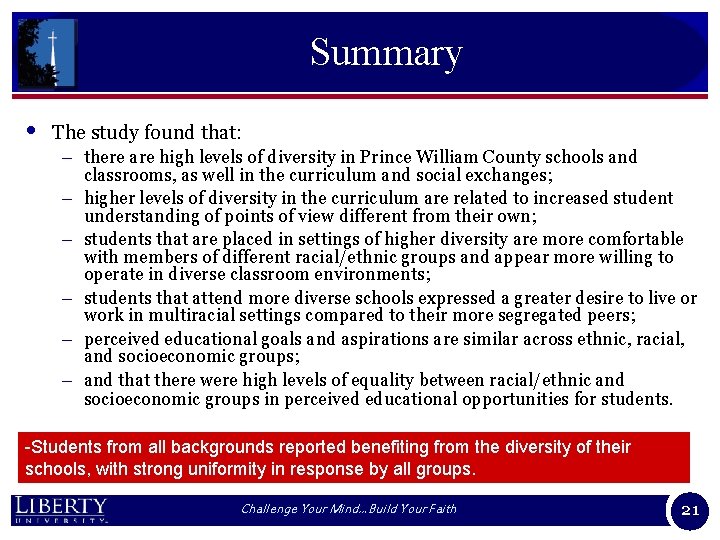 Summary

• The study found that:

– there are high levels of diversity in Prince William County schools and classrooms, as well in the curriculum and social exchanges;

– higher levels of diversity in the curriculum are related to increased student understanding of points of view different from their own;

– students that are placed in settings of higher diversity are more comfortable with members of different racial/ethnic groups and appear more willing to operate in diverse classroom environments;

– students that attend more diverse schools expressed a greater desire to live or work in multiracial settings compared to their more segregated peers;

– perceived educational goals and aspirations are similar across ethnic, racial, and socioeconomic groups;

– and that there were high levels of equality between racial/ethnic and socioeconomic groups in perceived educational opportunities for students.

-Students from all backgrounds reported benefiting from the diversity of their schools, with strong uniformity in response by all groups.

LIBERTY UNIVERSITY

Challenge Your Mind...Build Your Faith

21